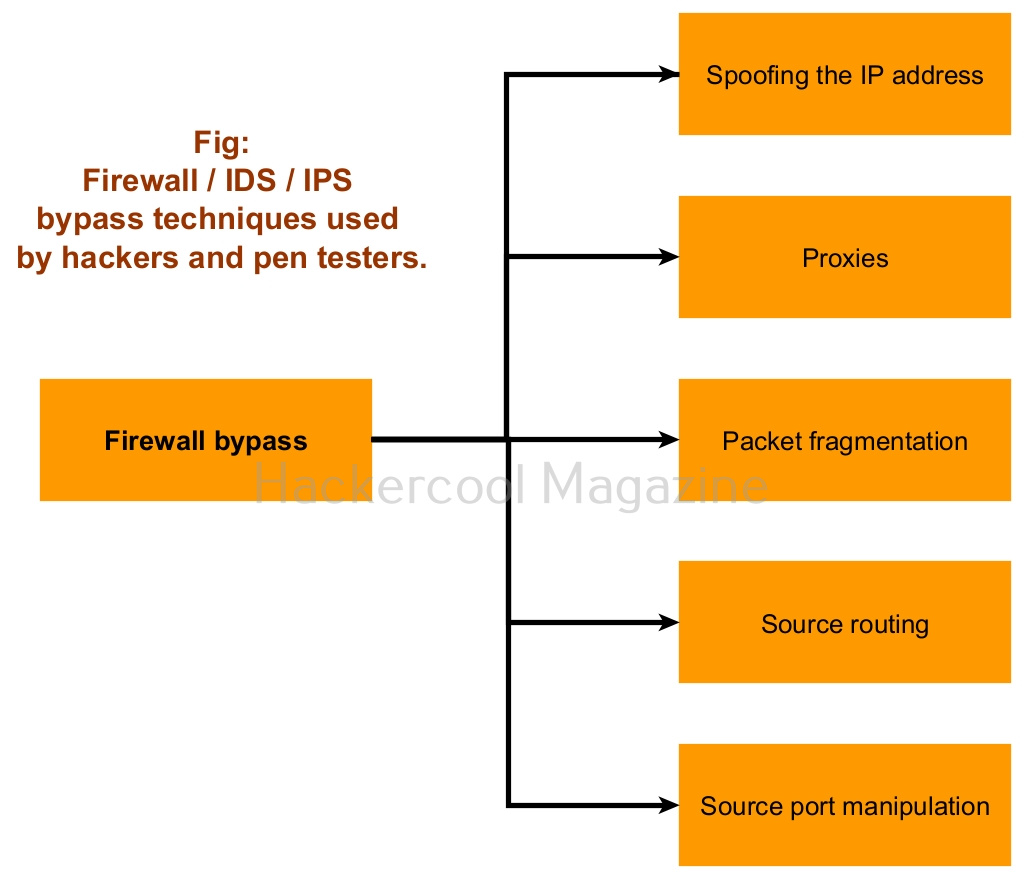 Fig:
Firewall / IDS / IPS bypass techniques used by hackers and pen testers.

Firewall bypass

Hackercool Magazine

Spoofing the IP address

Proxies

Packet fragmentation

Source routing

Source port manipulation